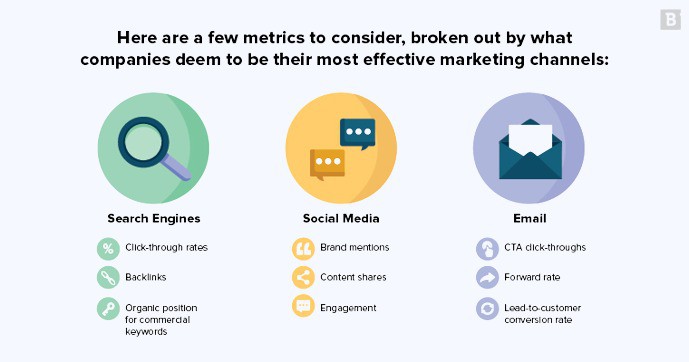 B

Here are a few metrics to consider, broken out by what companies deem to be their most effective marketing channels:

Search Engines

Click-through rates

Backlinks

Organic position for commercial keywords

Social Media

Brand mentions

Content shares

Engagement

Email

CTA click-throughs

Forward rate

Lead-to-customer conversion rate